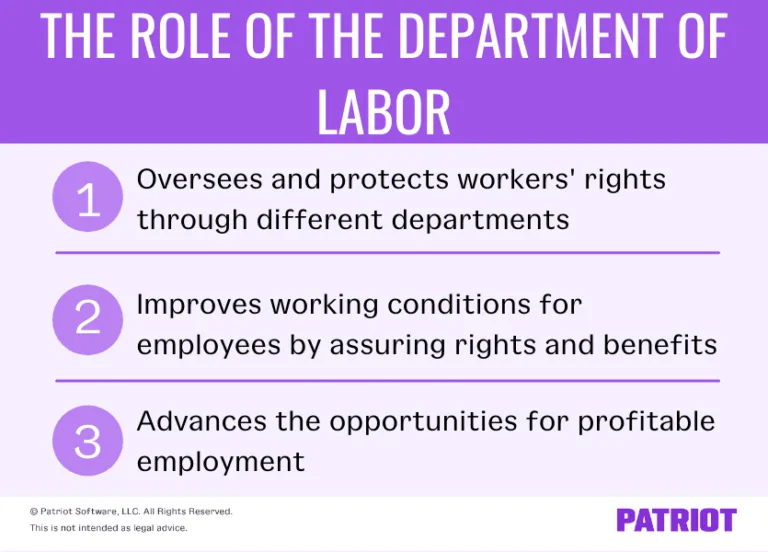 THE ROLE OF THE DEPARTMENT OF LABOR

1 Oversees and protects workers' rights through different departments

2 Improves working conditions for employees by assuring rights and benefits

3 Advances the opportunities for profitable employment

© Patriot Software, LLC. All Rights Reserved.
This is not intended as legal advice.

PATRIOT